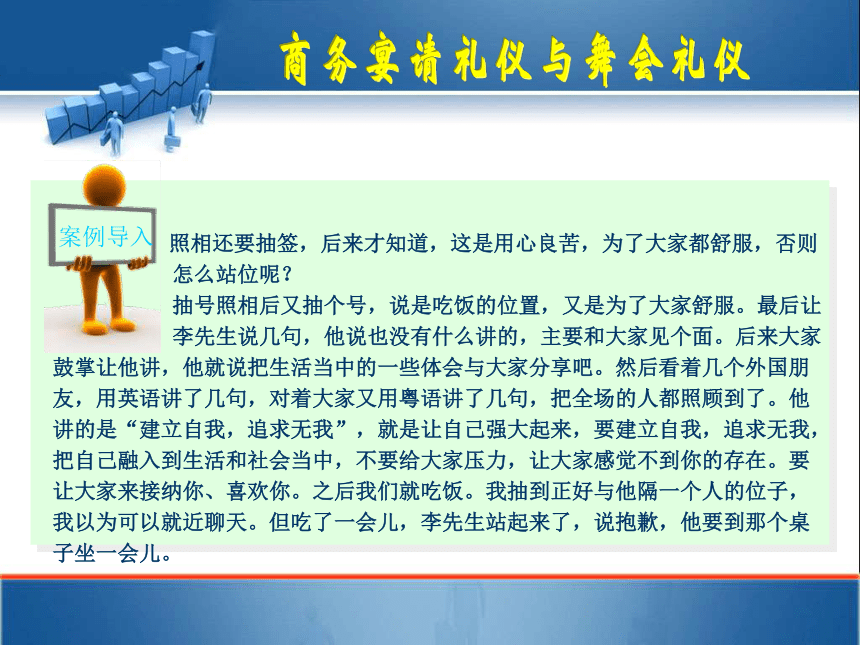 商务宴请礼仪与舞会礼仪

案例导入

照相还要抽签，后来才知道，这是用心良苦，为了大家都舒服，否则怎么站位呢？

抽号照相后又抽个号，说是吃饭的位置，又是为了大家舒服。最后让李先生说几句，他说也没有什么讲的，主要和大家见个面。后来大家鼓掌让他讲，他就说把生活当中的一些体会与大家分享吧。然后看着几个外国朋友，用英语讲了几句，对着大家又用粤语讲了几句，把全场的人都照顾到了。他讲的是“建立自我，追求无我”，就是让自己强大起来，要建立自我，追求无我，把自己融入到生活和社会当中，不要给大家压力，让大家感觉不到你的存在。要让大家来接纳你、喜欢你。之后我们就吃饭。我抽到正好与他隔一个人的位子，我以为可以就近聊天。但吃了一会儿，李先生站起来了，说抱歉，他要到那个桌子坐一会儿。